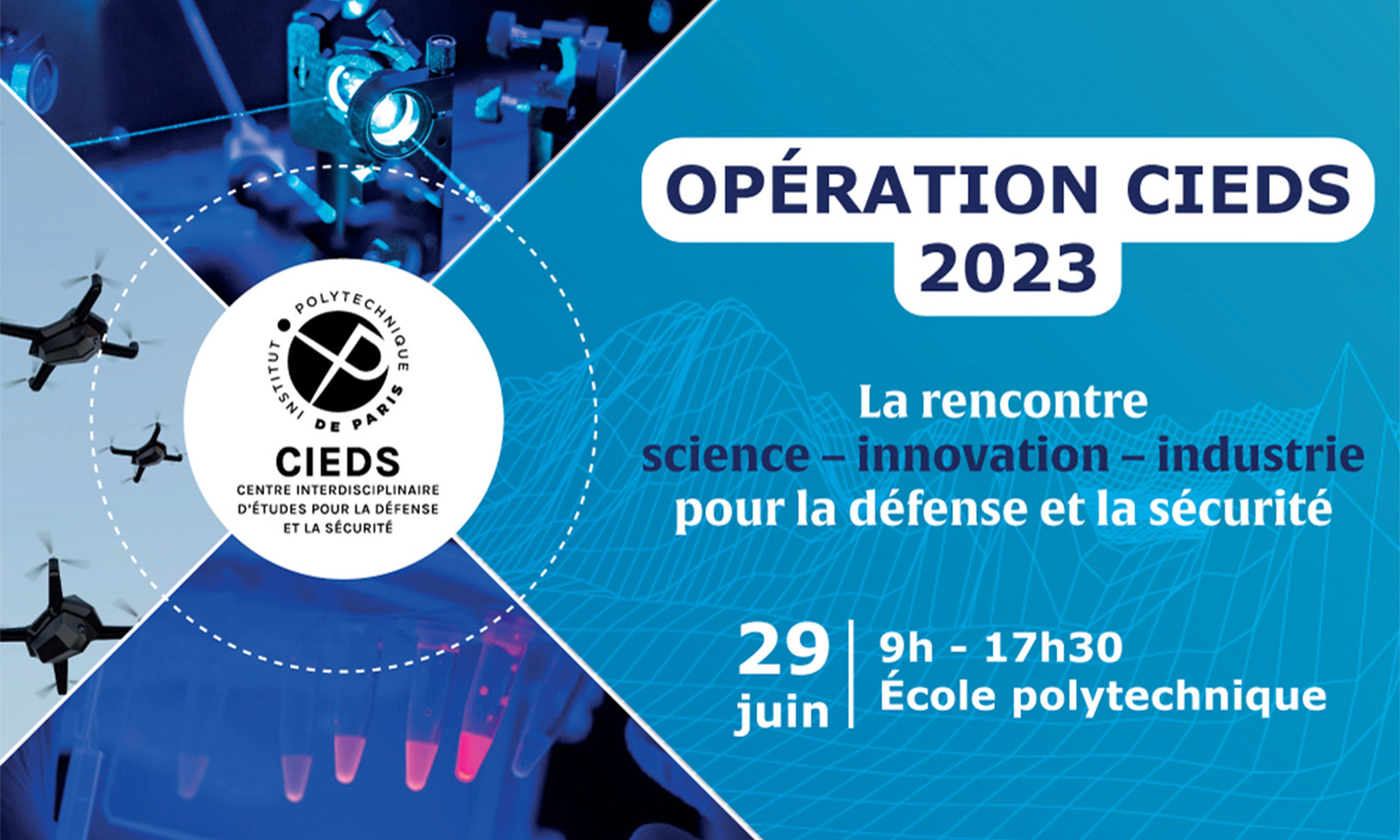 INSTITUT POLYTECHNIQUE DE PARIS

CIEDS
CENTRE INTERDISCIPLINAIRE D'ÉTUDES POUR LA DÉFENSE ET LA SÉCURITÉ

OPÉRATION CIEDS 2023

La rencontre
science – innovation – industrie
pour la défense et la sécurité

29 juin

9h - 17h30
École polytechnique